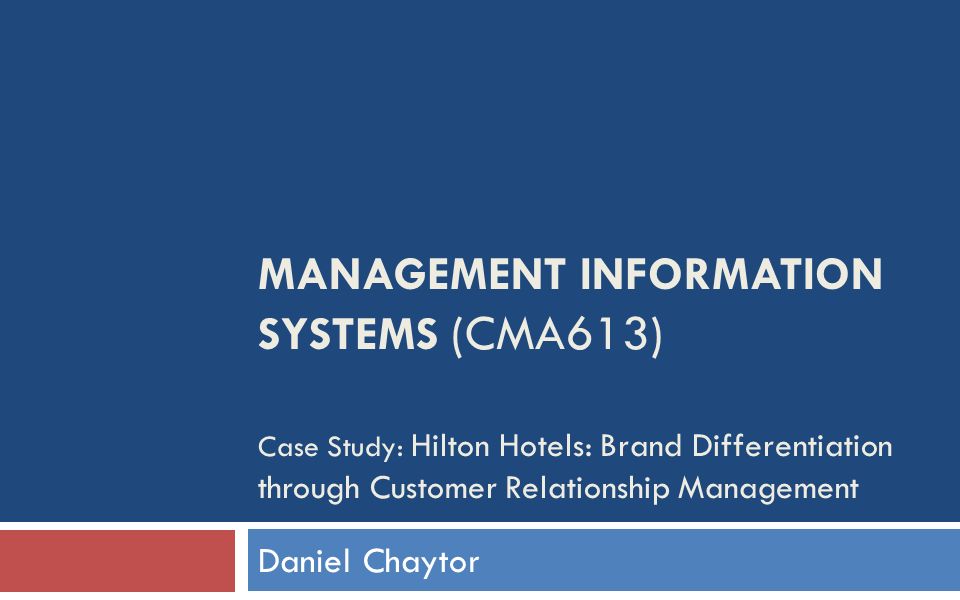 MANAGEMENT INFORMATION SYSTEMS (CMA613)

Case Study: Hilton Hotels: Brand Differentiation through Customer Relationship Management

Daniel Chaytor